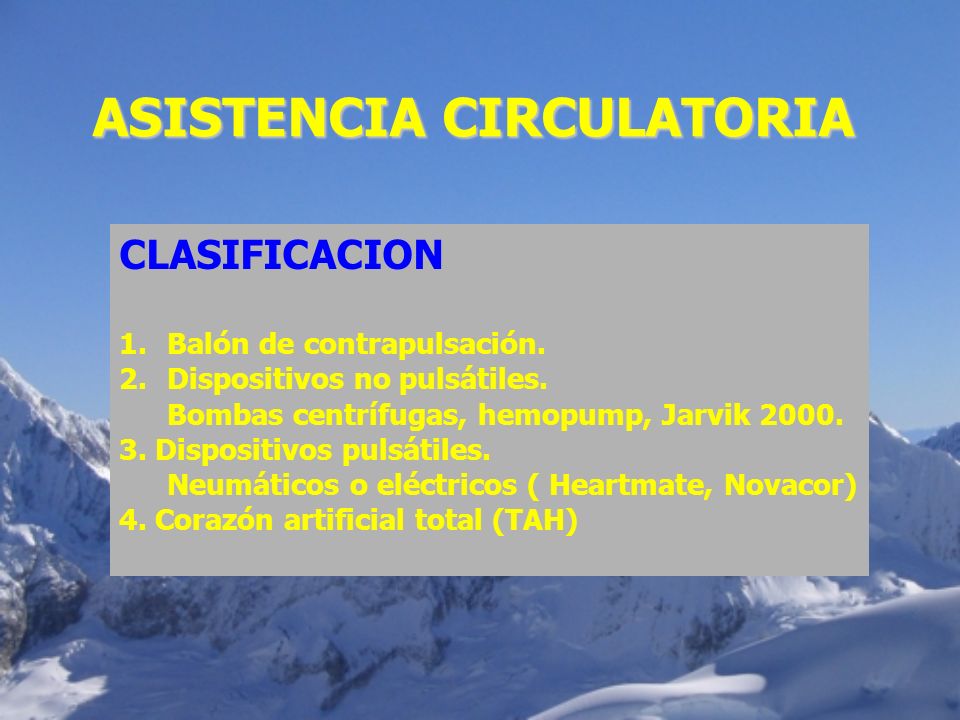 ASISTENCIA CIRCULATORIA

CLASIFICACION

1. Balón de contrapulsación.
2. Dispositivos no pulsátiles.
Bombas centrífugas, hemopump, Jarvik 2000.
3. Dispositivos pulsátiles.
Neumáticos o eléctricos ( Heartmate, Novacor)
4. Corazón artificial total (TAH)